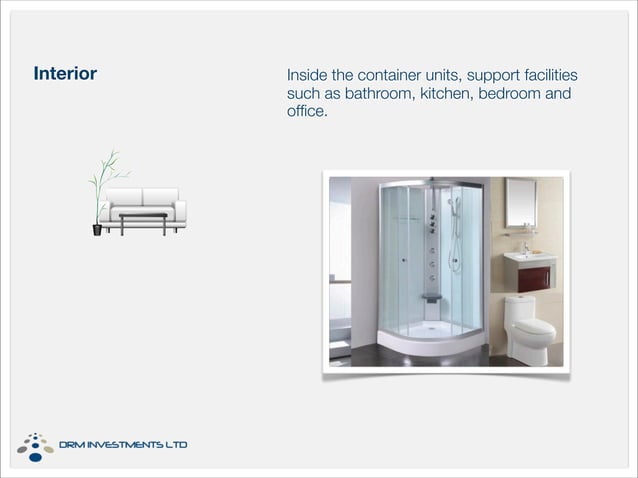 Interior

Inside the container units, support facilities such as bathroom, kitchen, bedroom and office.

DRM INVESTMENTS LTD